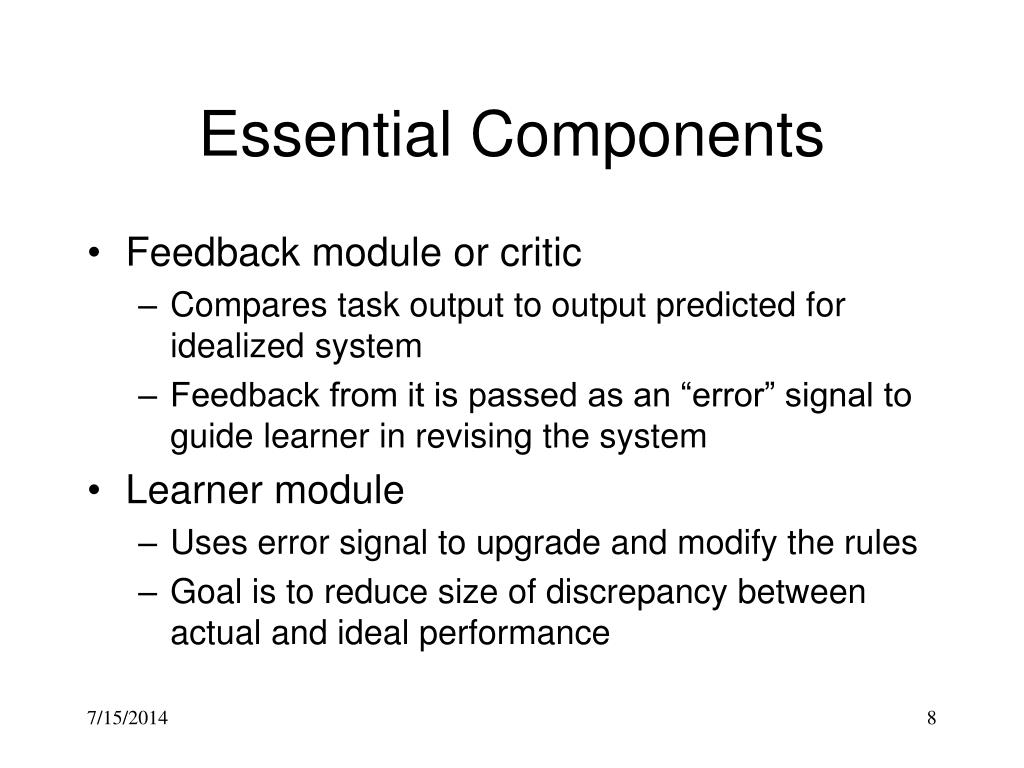 Essential Components

• Feedback module or critic
– Compares task output to output predicted for idealized system
– Feedback from it is passed as an “error” signal to guide learner in revising the system

• Learner module
– Uses error signal to upgrade and modify the rules
– Goal is to reduce size of discrepancy between actual and ideal performance

7/15/2014

8